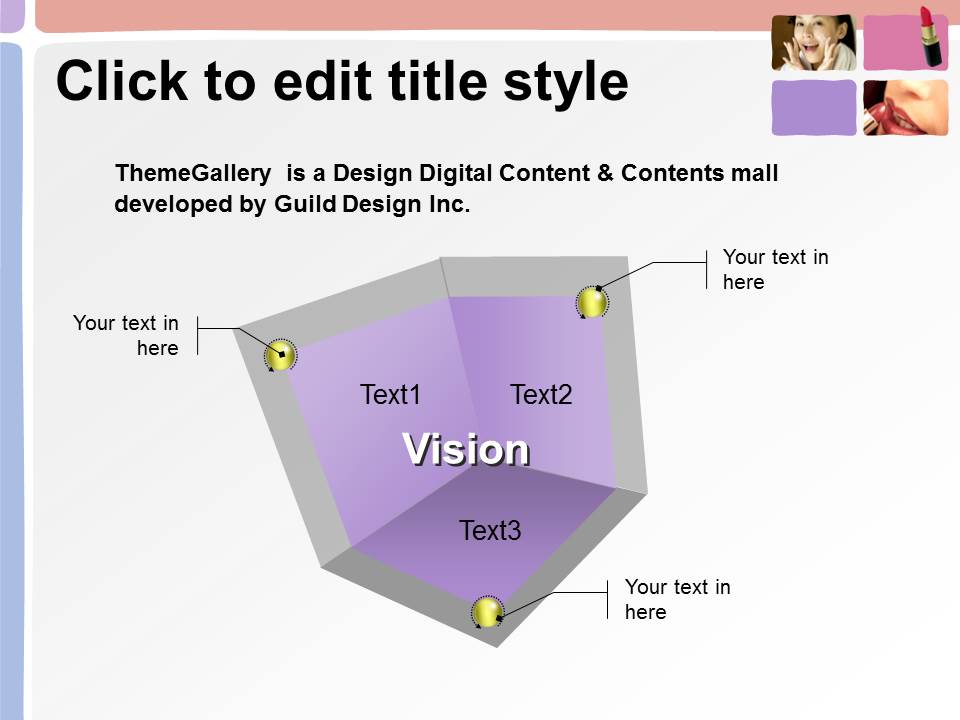 Click to edit title style

ThemeGallery is a Design Digital Content & Contents mall developed by Guild Design Inc.

Your text in here

Your text in here

Text1

Text2

Vision

Text3

Your text in here